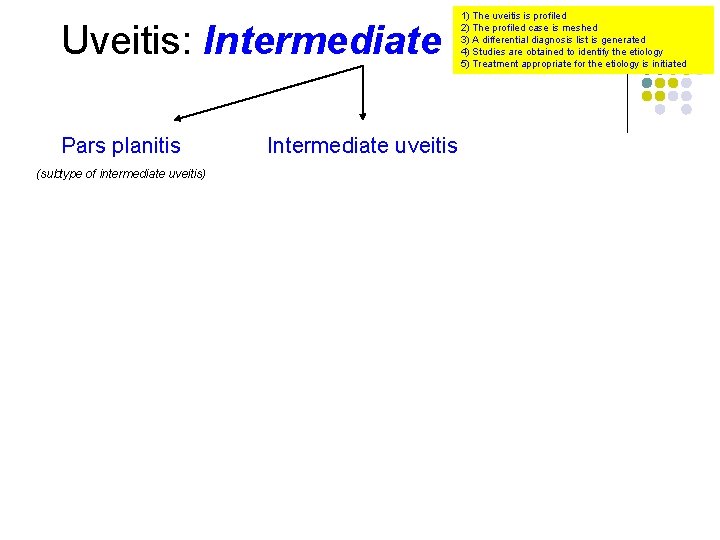 Uveitis: Intermediate

1) The uveitis is profiled
2) The profiled case is meshed
3) A differential diagnosis list is generated
4) Studies are obtained to identify the etiology
5) Treatment appropriate for the etiology is initiated

Pars planitis

(subtype of intermediate uveitis)

Intermediate uveitis